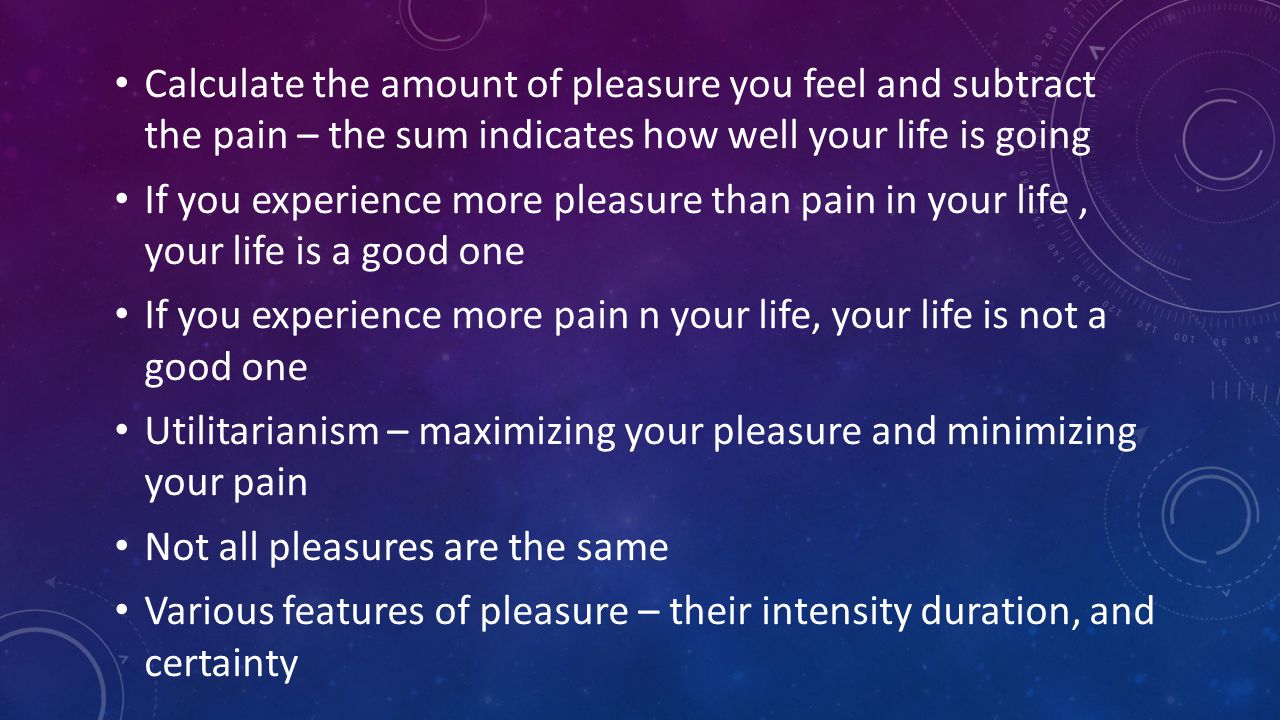 • Calculate the amount of pleasure you feel and subtract the pain – the sum indicates how well your life is going

• If you experience more pleasure than pain in your life , your life is a good one

• If you experience more pain n your life, your life is not a good one

• Utilitarianism – maximizing your pleasure and minimizing your pain

• Not all pleasures are the same

• Various features of pleasure – their intensity duration, and certainty